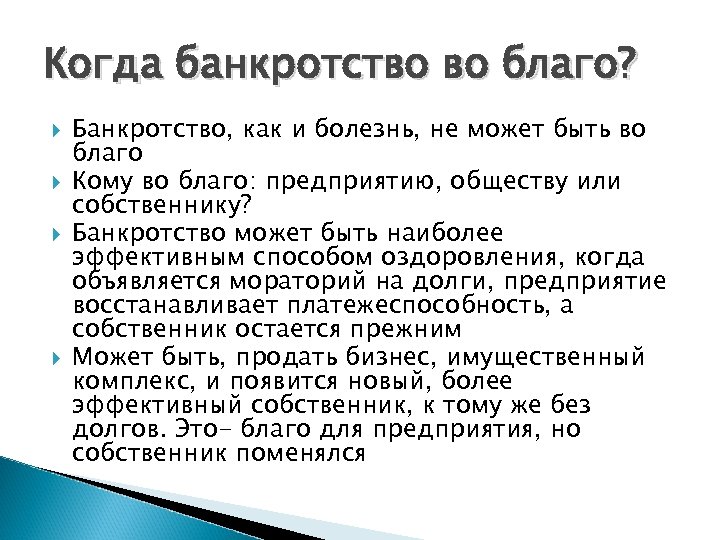 Когда банкротство во благо?

Банкротство, как и болезнь, не может быть во благо

Кому во благо: предприятию, обществу или собственнику?

Банкротство может быть наиболее эффективным способом оздоровления, когда объявляется мораторий на долги, предприятие восстанавливает платежеспособность, а собственник остается прежним

Может быть, продать бизнес, имущественный комплекс, и появится новый, более эффективный собственник, к тому же без долгов. Это- благо для предприятия, но собственник поменялся